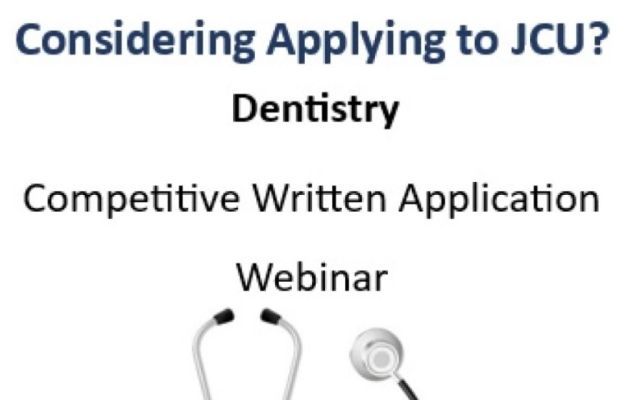 Considering Applying to JCU?

Dentistry

Competitive Written Application

Webinar